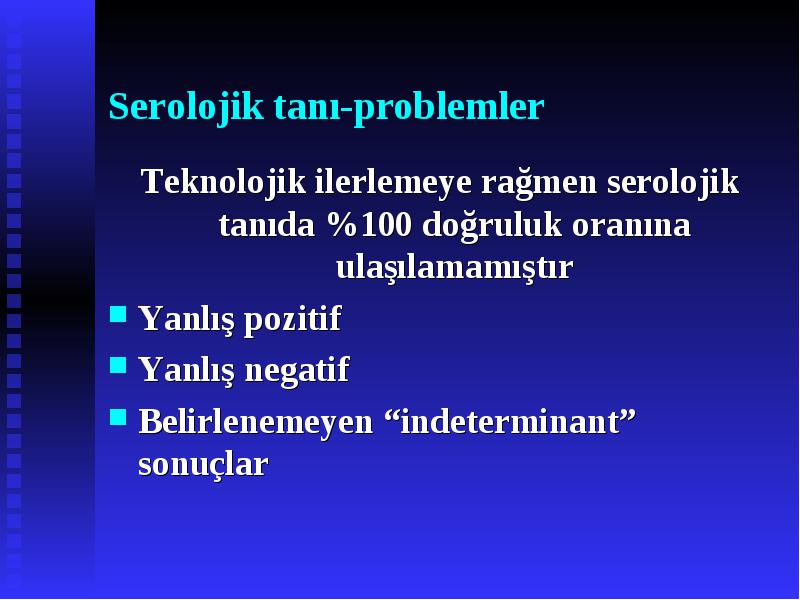 Serolojik tanı-problemler

Teknolojik ilerlemeye rağmen serolojik tanıda %100 doğruluk oranına ulaşılamamıştır

- Yanlış pozitif
- Yanlış negatif
- Belirlenemeyen “indeterminant” sonuçlar